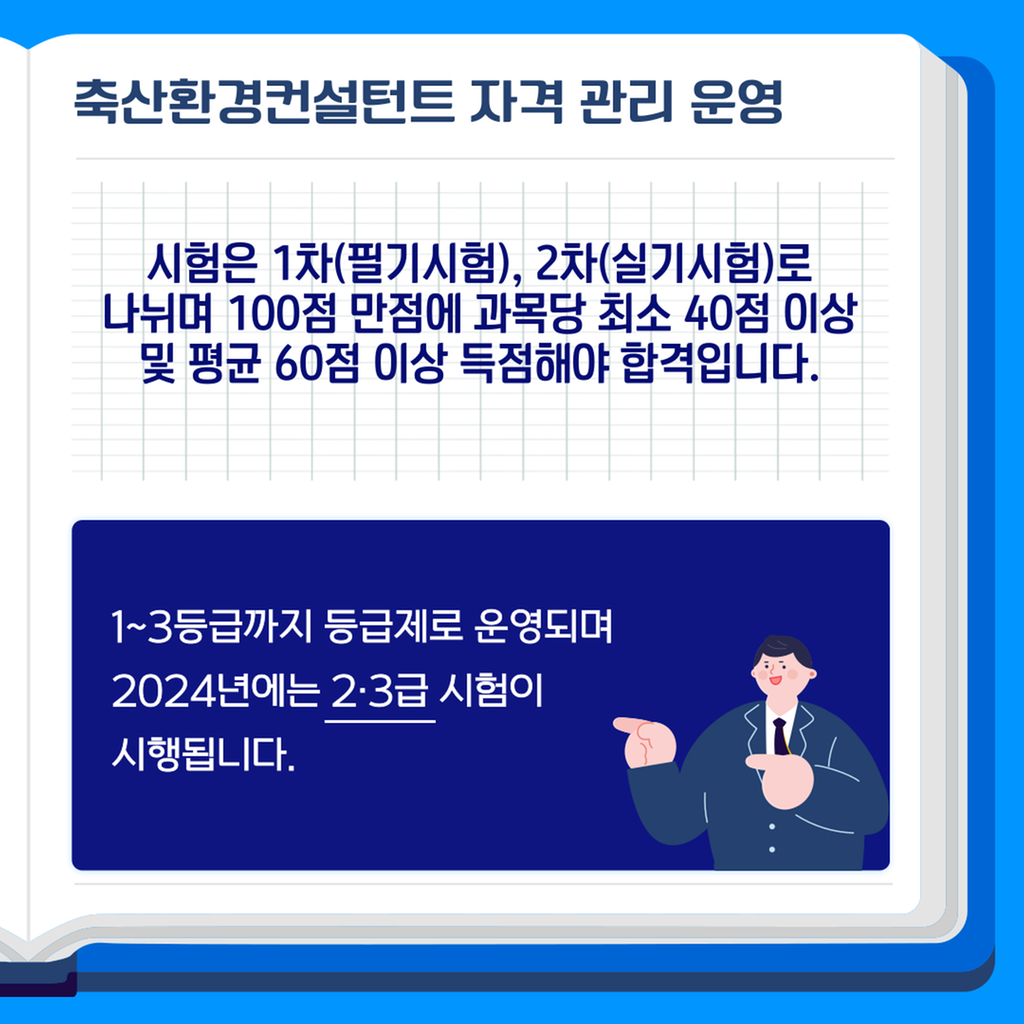 축산환경컨설턴트 자격 관리 운영

시험은 1차(필기시험), 2차(실기시험)로 나뉘며 100점 만점에 과목당 최소 40점 이상 및 평균 60점 이상 득점해야 합격입니다.

1~3등급까지 등급제로 운영되며 2024년에는 2·3급 시험이 시행됩니다.